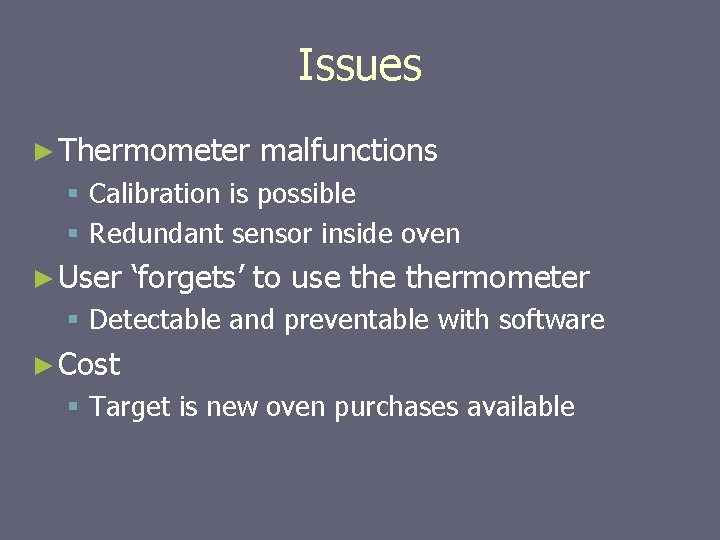 Issues

► Thermometer malfunctions

▪ Calibration is possible

▪ Redundant sensor inside oven

► User ‘forgets’ to use the thermometer

▪ Detectable and preventable with software

► Cost

▪ Target is new oven purchases available